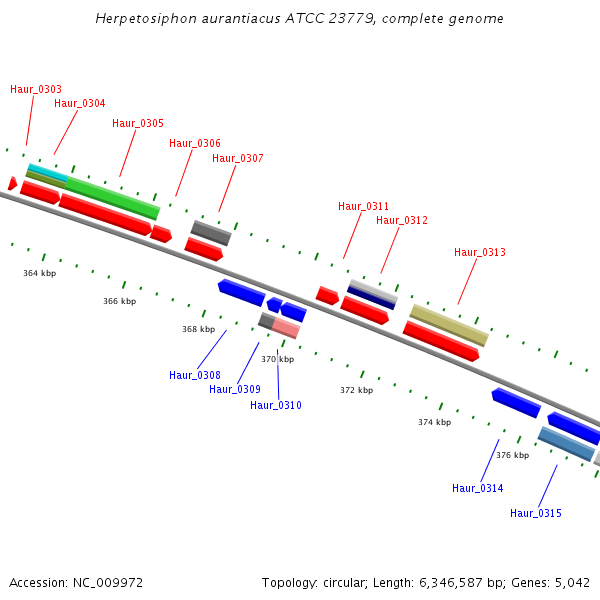 Herpetosiphon aurantiacus ATCC 23779, complete genome

Haur_0303
Haur_0304
Haur_0305
Haur_0306
Haur_0307
Haur_0311
Haur_0312
Haur_0313

364 kbp
366 kbp
368 kbp
370 kbp
372 kbp
374 kbp
376 kbp

Haur_0308
Haur_0309
Haur_0310
Haur_0314
Haur_0315

Accession: NC_009972

Topology: circular; Length: 6,346,587 bp; Genes: 5,042